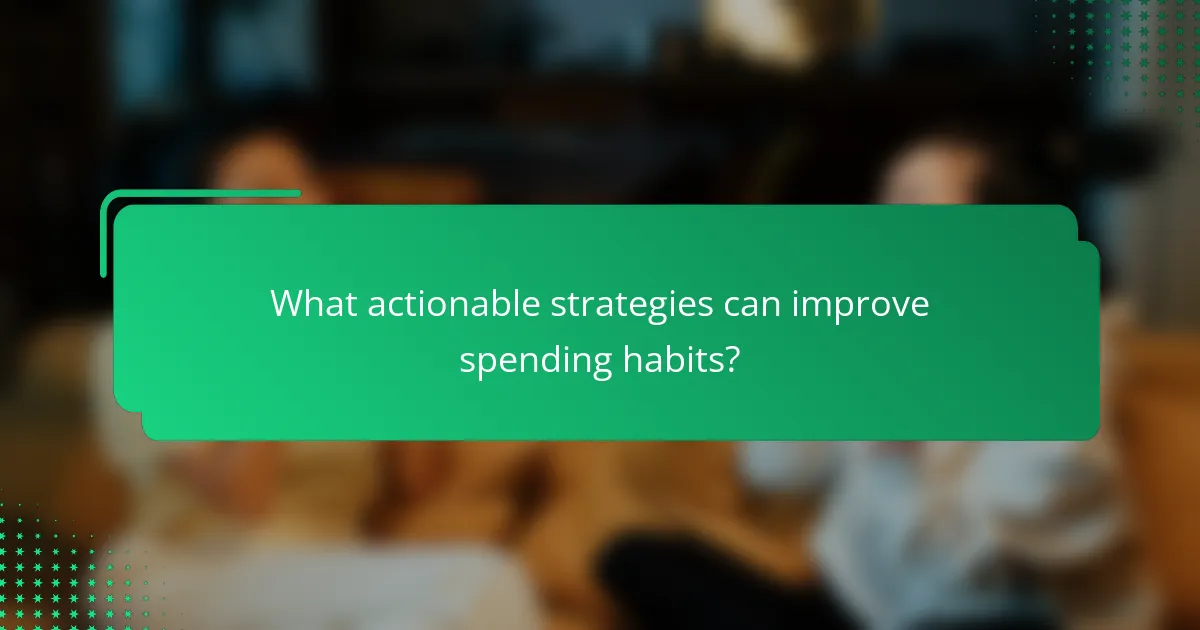 What actionable strategies can improve spending habits?